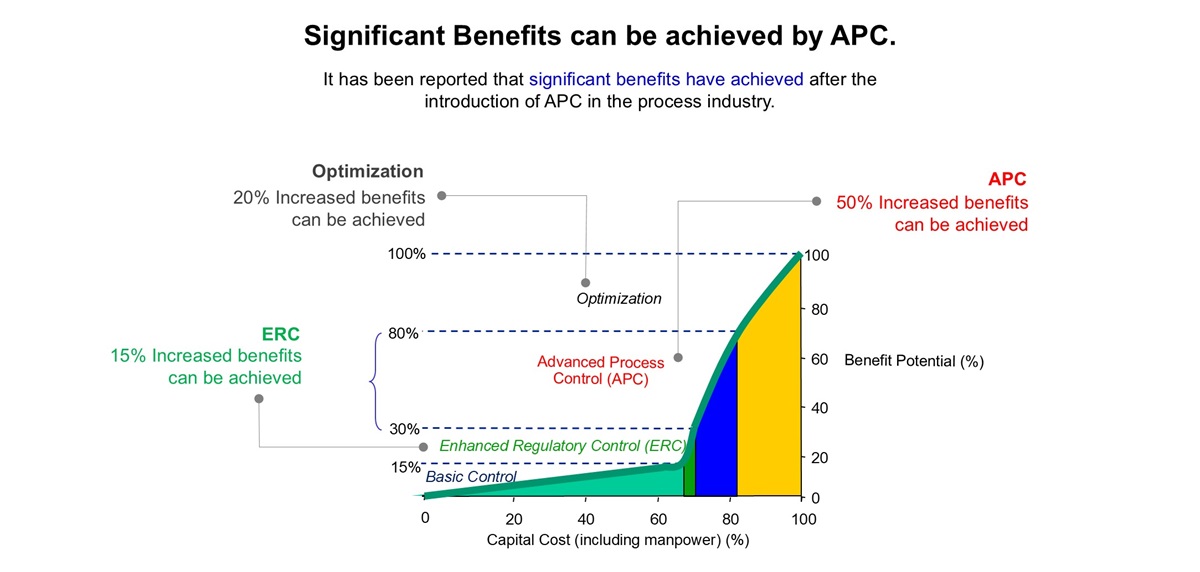 Significant Benefits can be achieved by APC.

It has been reported that significant benefits have achieved after the introduction of APC in the process industry.

Optimization
20% Increased benefits can be achieved

APC
50% Increased benefits can be achieved

ERC
15% Increased benefits can be achieved

100%
80%
30%
15%

Optimization

Advanced Process Control (APC)

Enhanced Regulatory Control (ERC)

Basic Control

100
80
60
40
20
0

Benefit Potential (%)

0
20
40
60
80
100

Capital Cost (including manpower) (%)